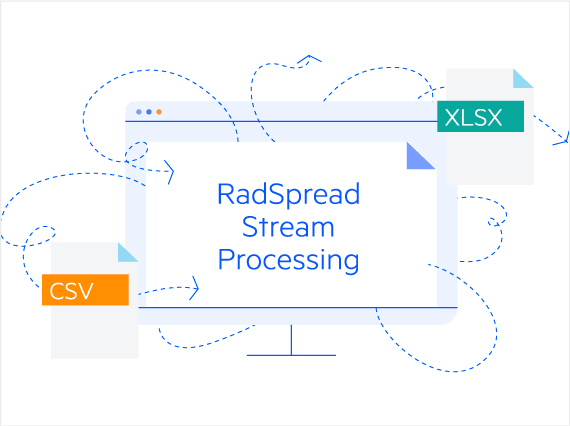 XLSX

RadSpread Stream Processing

CSV